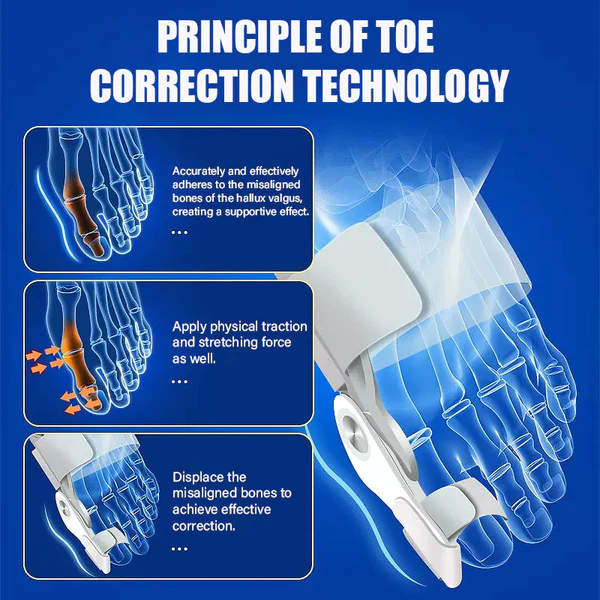 PRINCIPLE OF TOE CORRECTION TECHNOLOGY

Accurately and effectively adheres to the misaligned bones of the hallux valgus, creating a supportive effect.

...

Apply physical traction and stretching force as well.

...

Displace the misaligned bones to achieve effective correction.

...